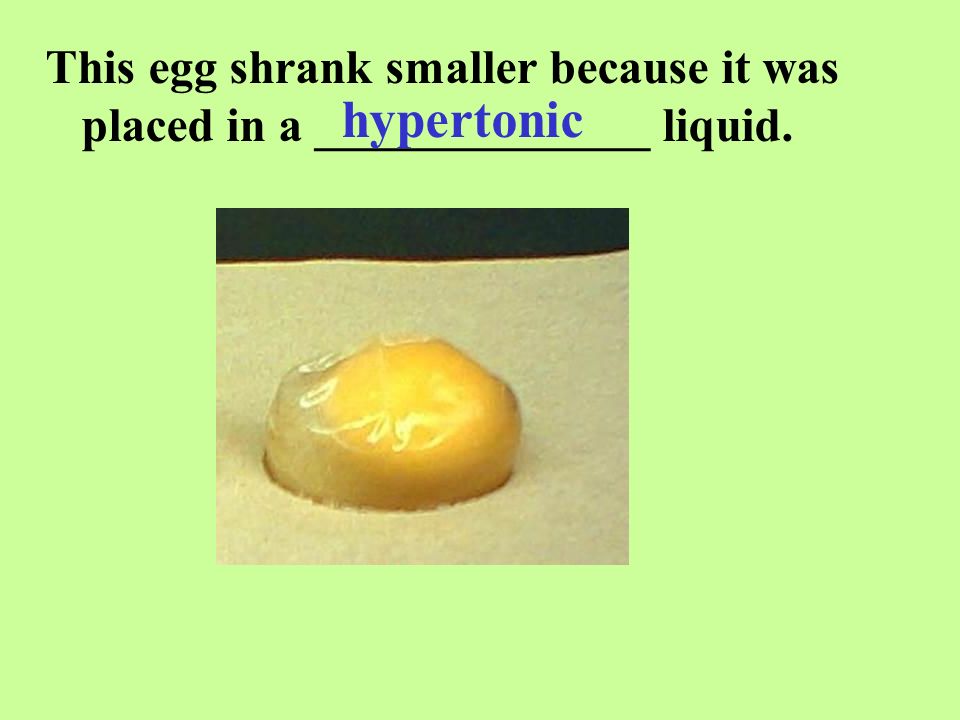 This egg shrank smaller because it was placed in a hypertonic liquid.